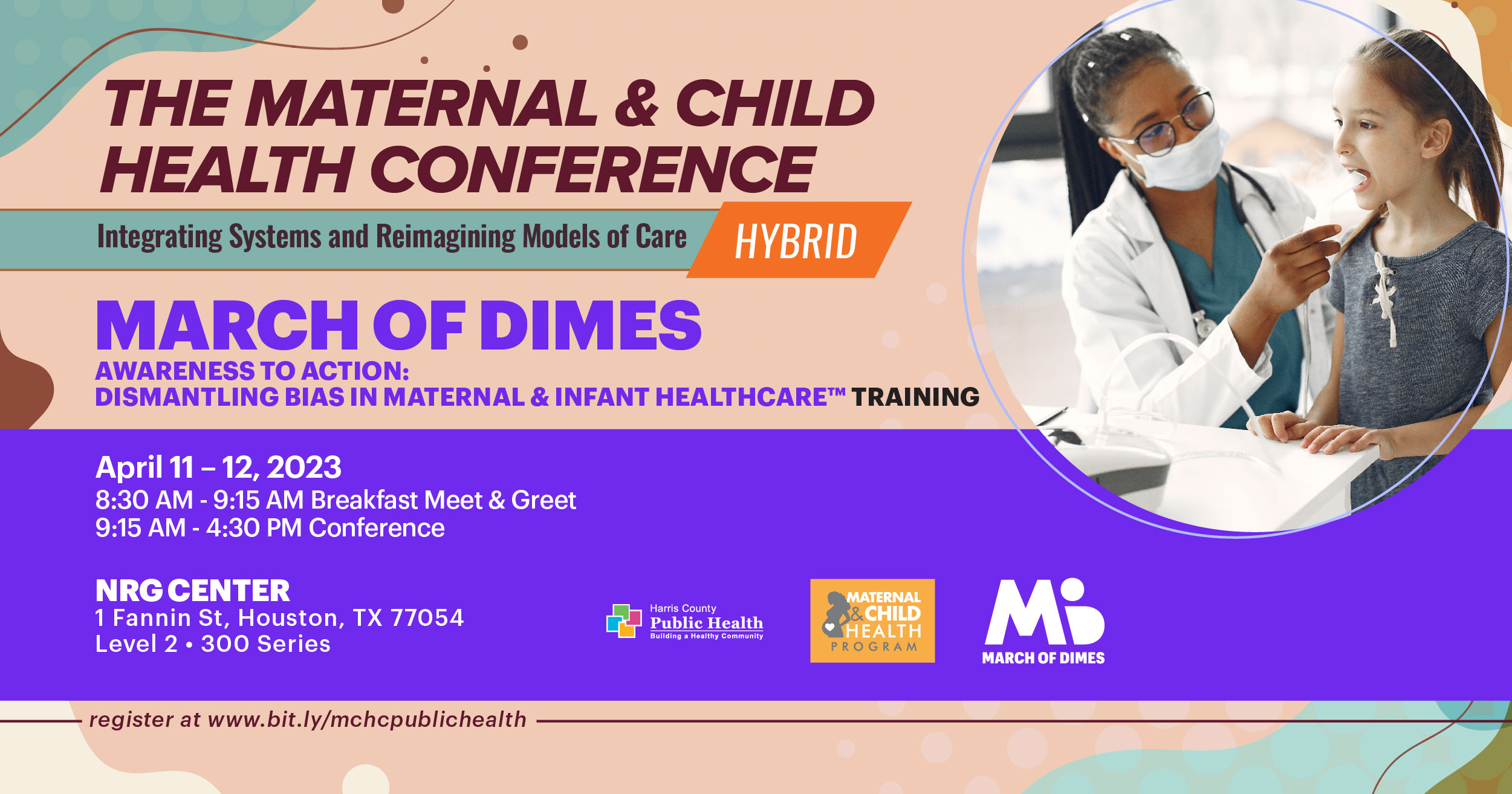 THE MATERNAL & CHILD HEALTH CONFERENCE

Integrating Systems and Reimagining Models of Care

HYBRID

MARCH OF DIMES

AWARENESS TO ACTION: DISMANTLING BIAS IN MATERNAL & INFANT HEALTHCARE™ TRAINING

April 11 – 12, 2023
8:30 AM - 9:15 AM Breakfast Meet & Greet
9:15 AM - 4:30 PM Conference

NRG CENTER
1 Fannin St, Houston, TX 77054
Level 2 • 300 Series

Harris County
Public Health
Building a Healthy Community

MATERNAL & CHILD HEALTH PROGRAM

MARCH OF DIMES

register at www.bit.ly/mchcpublichealth